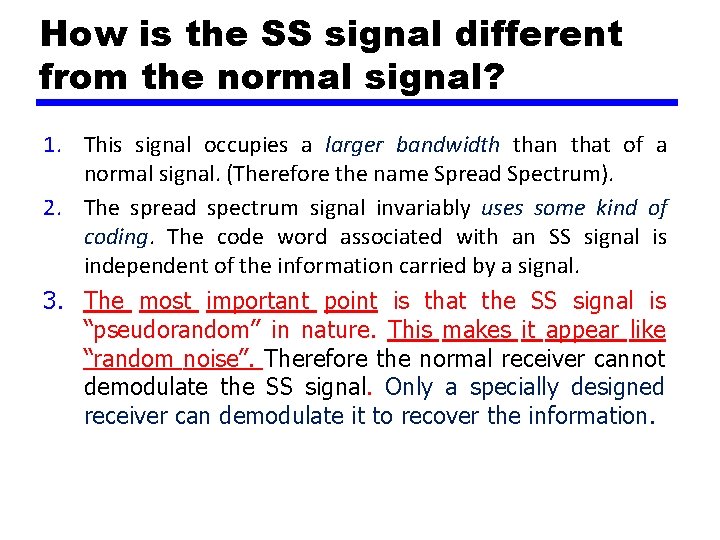 How is the SS signal different from the normal signal?

1. This signal occupies a larger bandwidth than that of a normal signal. (Therefore the name Spread Spectrum).

2. The spread spectrum signal invariably uses some kind of coding. The code word associated with an SS signal is independent of the information carried by a signal.

3. The most important point is that the SS signal is “pseudorandom” in nature. This makes it appear like “random noise”. Therefore the normal receiver cannot demodulate the SS signal. Only a specially designed receiver can demodulate it to recover the information.